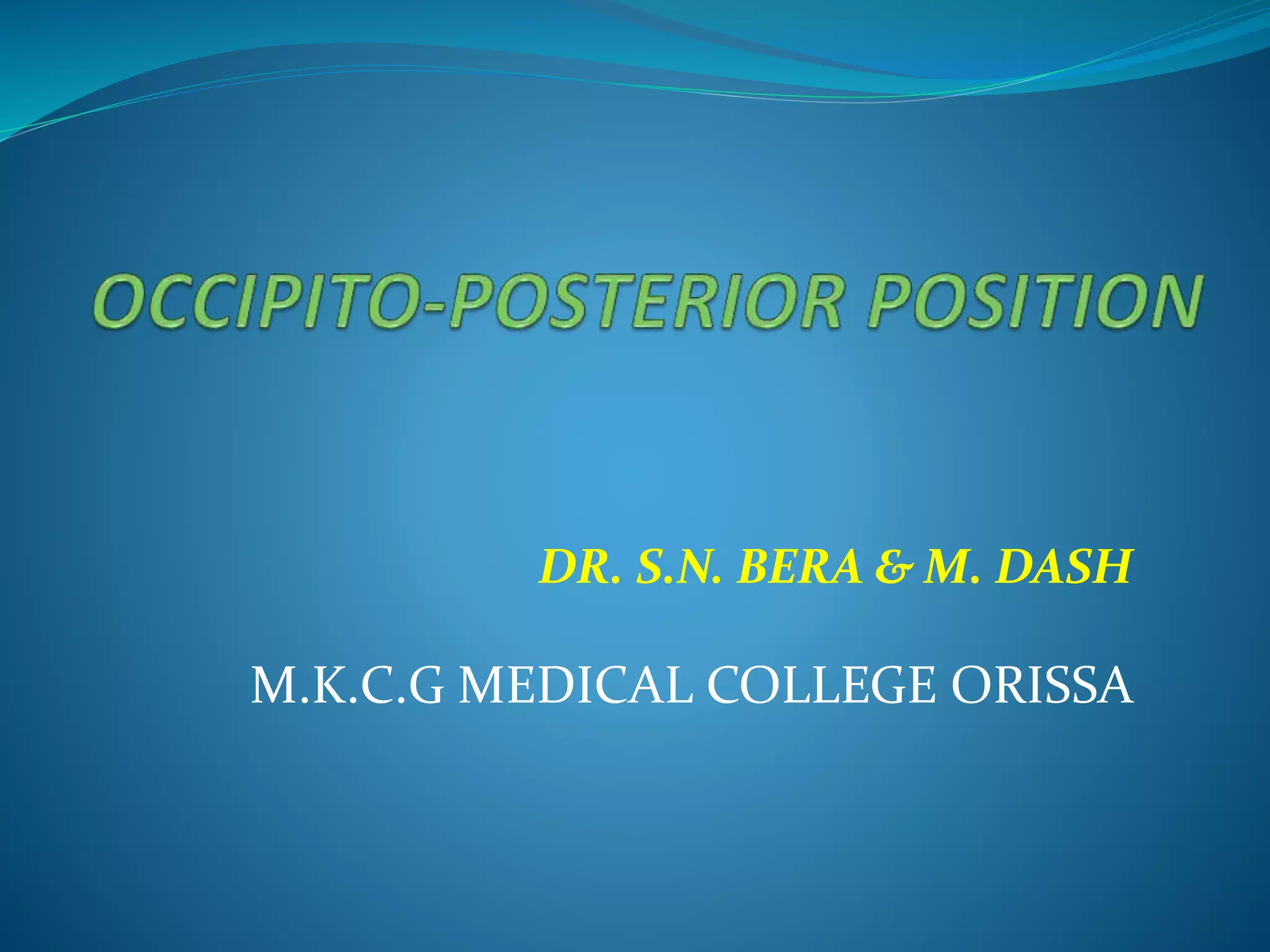 OCCIPITO-POSTERIOR POSITION

DR. S.N. BERA & M. DASH

M.K.C.G MEDICAL COLLEGE ORISSA